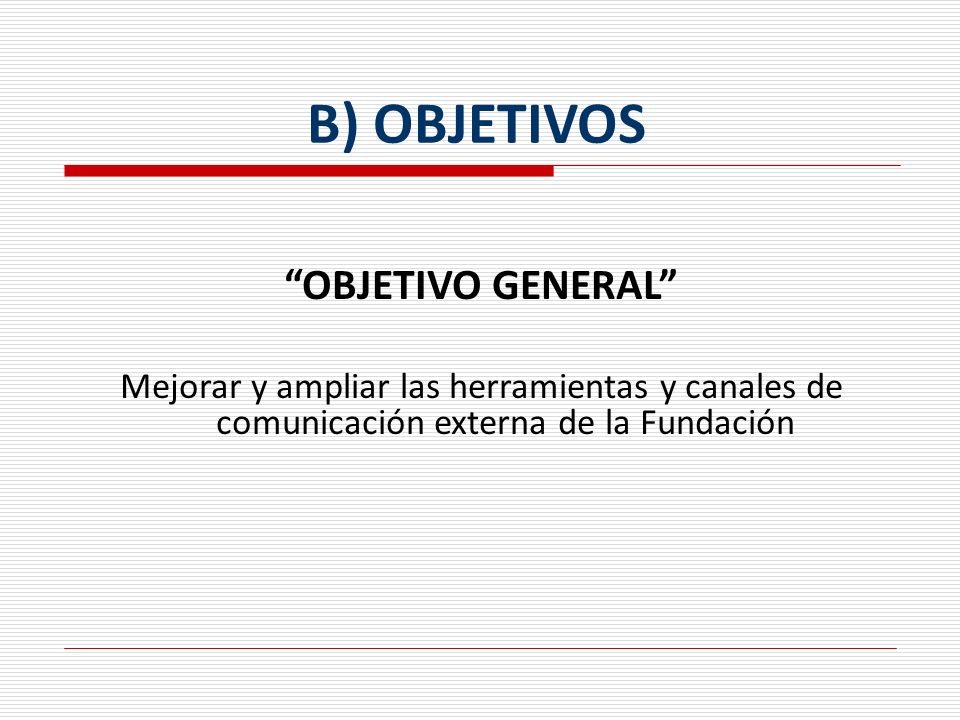 B) OBJETIVOS

“OBJETIVO GENERAL”

Mejorar y ampliar las herramientas y canales de comunicación externa de la Fundación